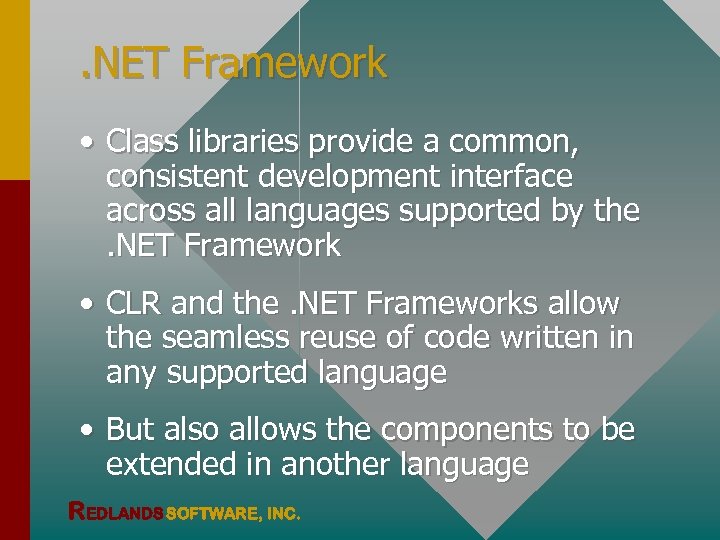 .NET Framework

• Class libraries provide a common, consistent development interface across all languages supported by the .NET Framework

• CLR and the .NET Frameworks allow the seamless reuse of code written in any supported language

• But also allows the components to be extended in another language

REDLANDS SOFTWARE, INC.